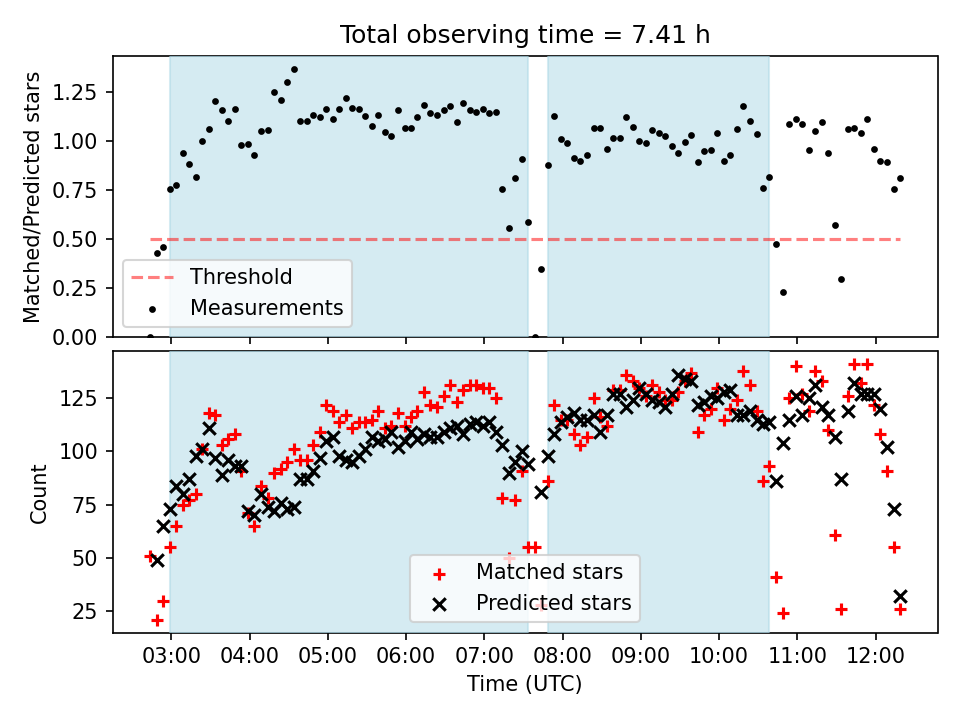 Total observing time = 7.41 h

Matched/Predicted stars

1.25
1.00
0.75
0.50
0.25
0.00

Threshold
Measurements

Count

125
100
75
50
25

Matched stars
Predicted stars

03:00 04:00 05:00 06:00 07:00 08:00 09:00 10:00 11:00 12:00

Time (UTC)